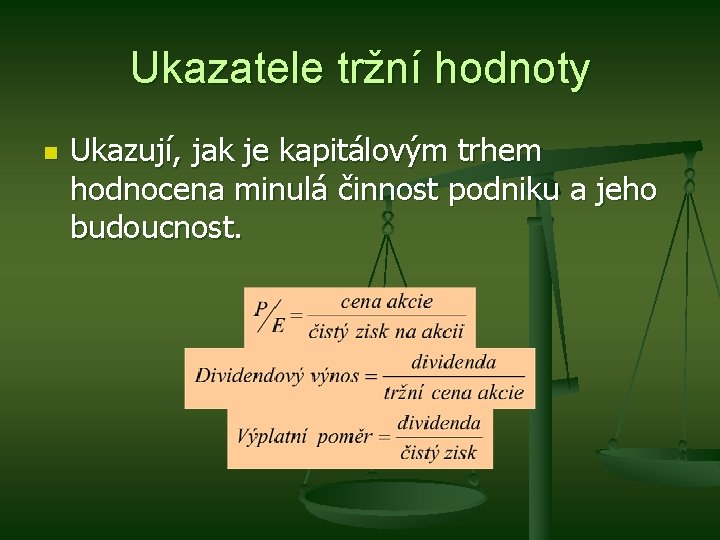 Ukazatele tržní hodnoty

Ukazují, jak je kapitálovým trhem hodnocena minulá činnost podniku a jeho budoucnost.

$P/E = \frac{\text{cena akcie}}{\text{čistý zisk na akcii}}$

$\text{Dividendový výnos} = \frac{\text{dividenda}}{\text{tržní cena akcie}}$

$\text{Výplatní poměr} = \frac{\text{dividenda}}{\text{čistý zisk}}$